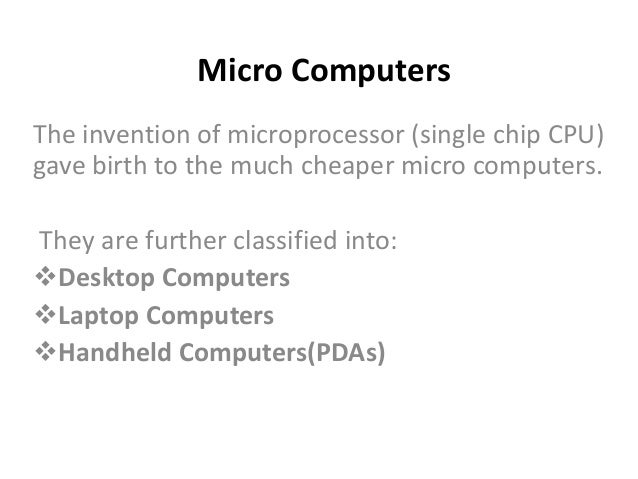 Micro Computers

The invention of microprocessor (single chip CPU) gave birth to the much cheaper micro computers.

They are further classified into:
❖Desktop Computers
❖Laptop Computers
❖Handheld Computers(PDAs)